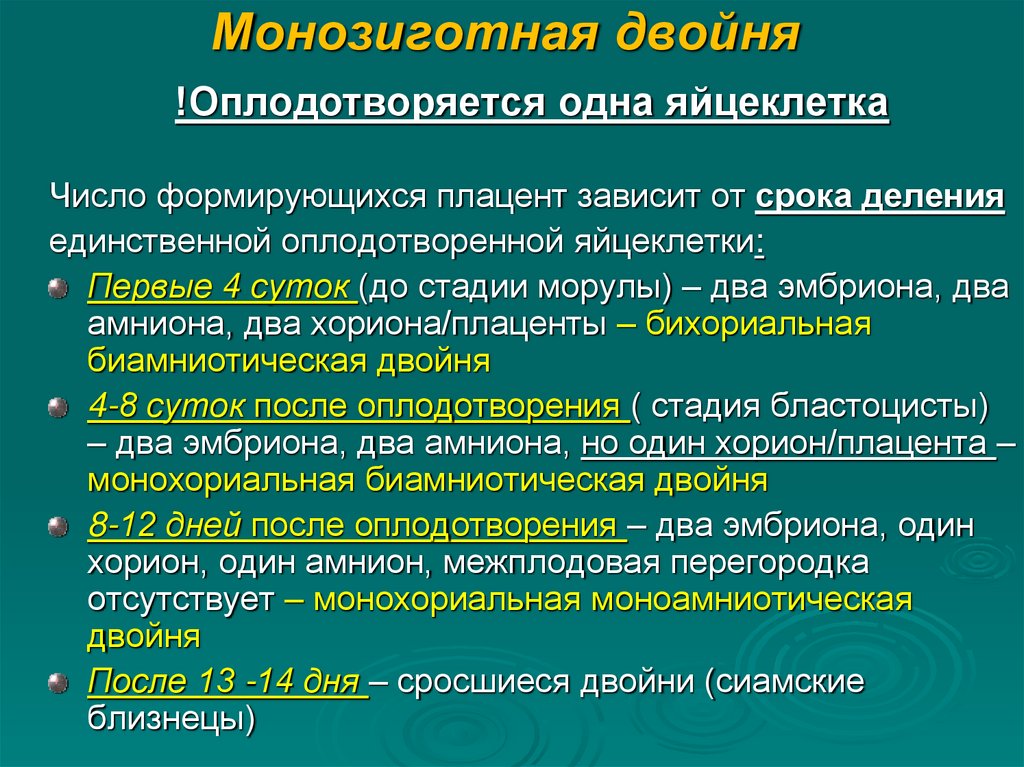 Монозиготная двойня

!Оплодотворяется одна яйцеклетка

Число формирующихся плацент зависит от срока деления единственной оплодотворенной яйцеклетки:

Первые 4 суток (до стадии морулы) – два эмбриона, два амниона, два хориона/плаценты – бихориальная биамниотическая двойня

4-8 суток после оплодотворения ( стадия бластоцисты) – два эмбриона, два амниона, но один хорион/плацента – монохориальная биамниотическая двойня

8-12 дней после оплодотворения – два эмбриона, один хорион, один амнион, межплодовая перегородка отсутствует – монохориальная моноамниотическая двойня

После 13 -14 дня – сросшиеся двойни (сиамские близнецы)